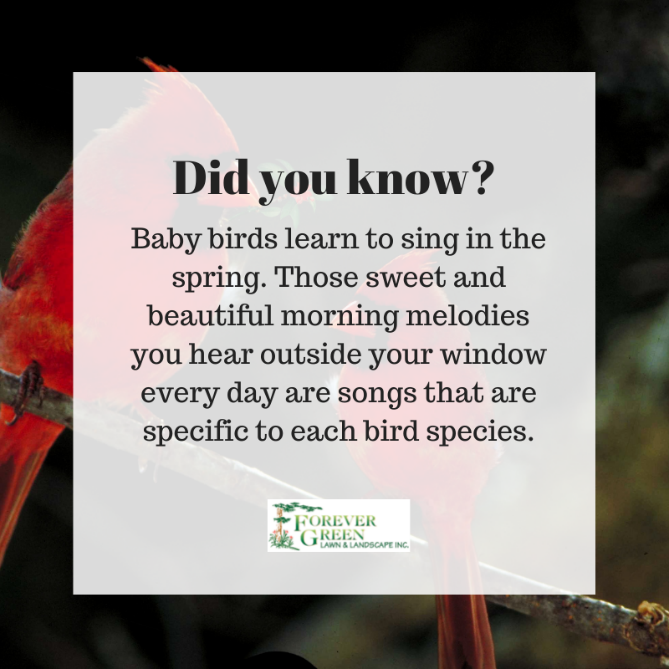 Did you know?

Baby birds learn to sing in the spring. Those sweet and beautiful morning melodies you hear outside your window every day are songs that are specific to each bird species.

FOREVER GREEN
LAWN & LANDSCAPE INC.